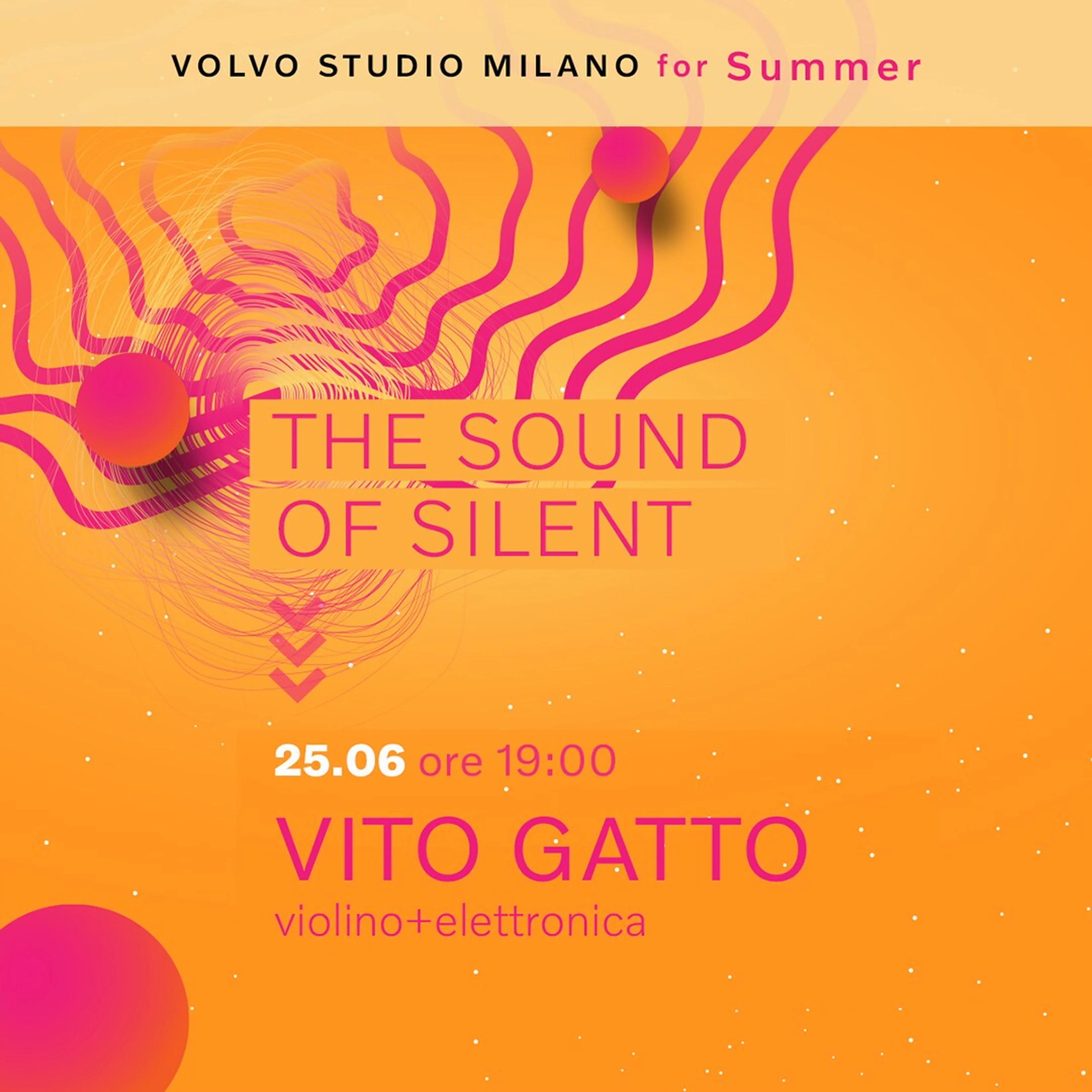 VOLVO STUDIO MILANO for Summer

THE SOUND OF SILENT

25.06 ore 19:00

VITO GATTO

violino+elettronica